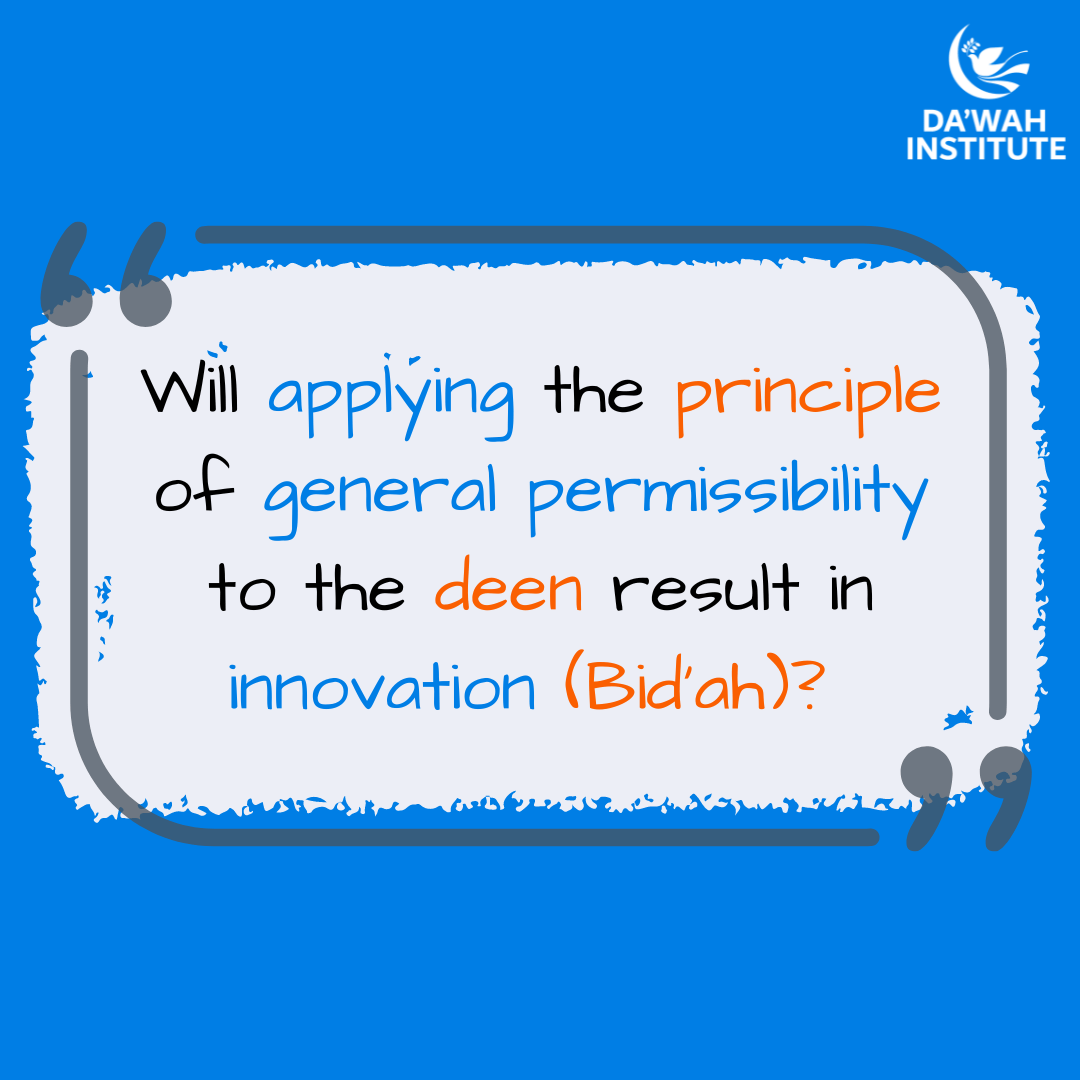 DA'WAH INSTITUTE

Will applying the principle of general permissibility to the deen result in innovation (Bid'ah)?